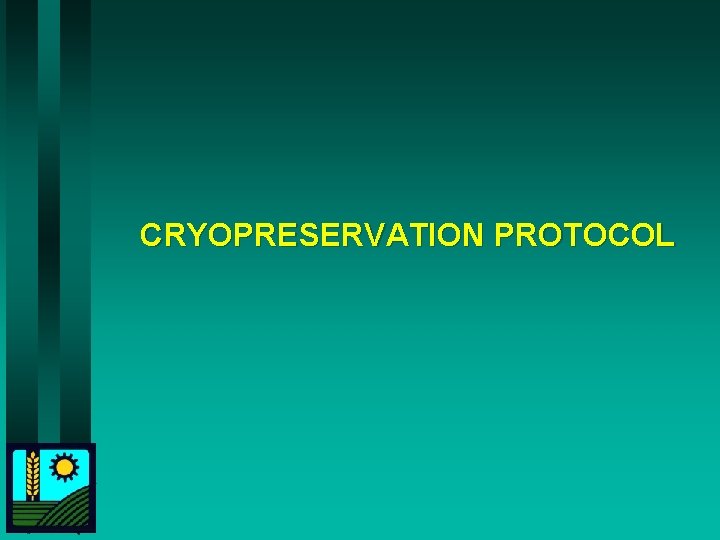 CRYOPRESERVATION PROTOCOL